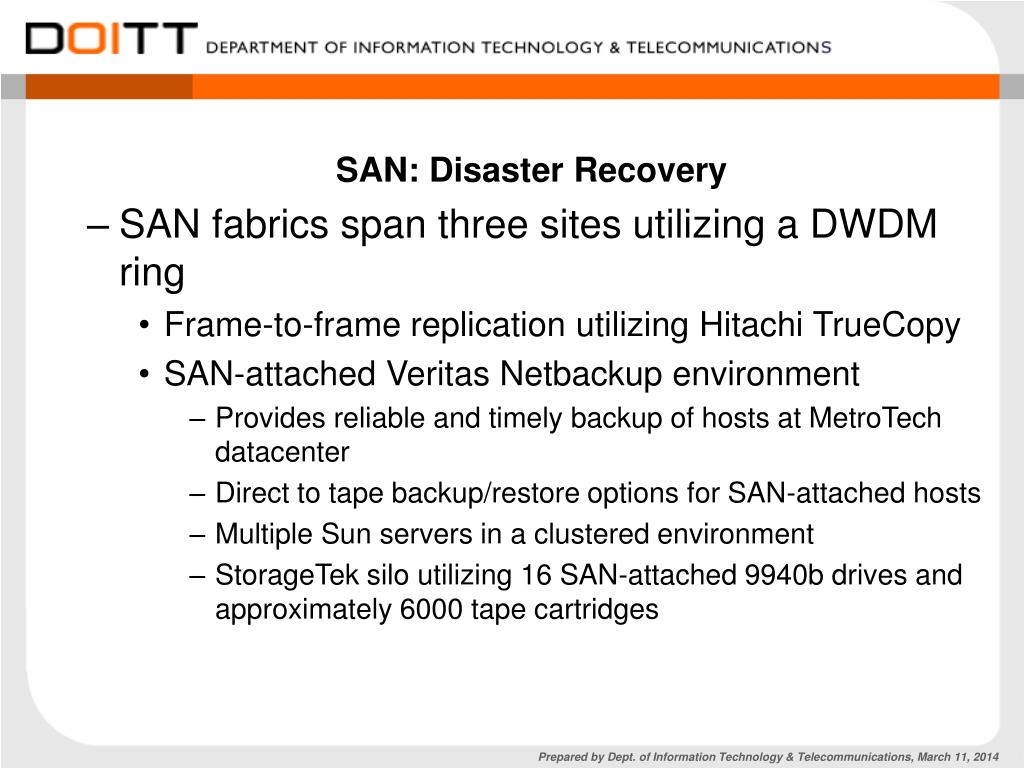 DOITT DEPARTMENT OF INFORMATION TECHNOLOGY & TELECOMMUNICATIONS

SAN: Disaster Recovery

– SAN fabrics span three sites utilizing a DWDM ring
• Frame-to-frame replication utilizing Hitachi TrueCopy
• SAN-attached Veritas Netbackup environment
– Provides reliable and timely backup of hosts at MetroTech datacenter
– Direct to tape backup/restore options for SAN-attached hosts
– Multiple Sun servers in a clustered environment
– StorageTek silo utilizing 16 SAN-attached 9940b drives and approximately 6000 tape cartridges

Prepared by Dept. of Information Technology & Telecommunications, March 11, 2014